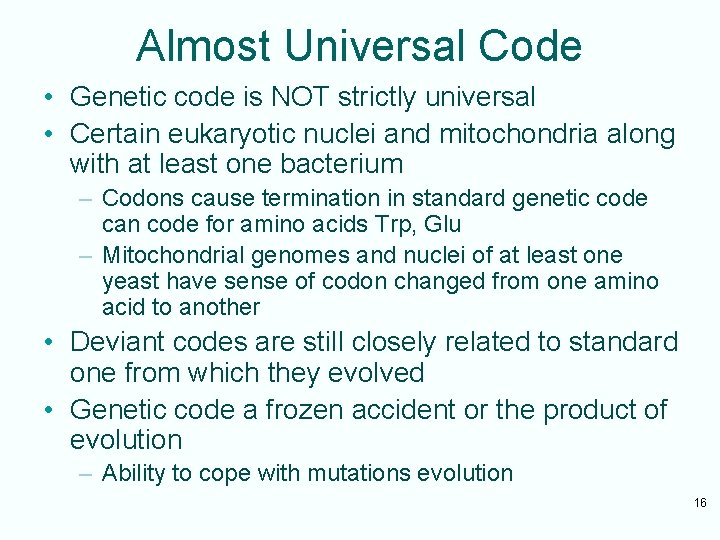 Almost Universal Code

• Genetic code is NOT strictly universal
• Certain eukaryotic nuclei and mitochondria along with at least one bacterium
– Codons cause termination in standard genetic code can code for amino acids Trp, Glu
– Mitochondrial genomes and nuclei of at least one yeast have sense of codon changed from one amino acid to another
• Deviant codes are still closely related to standard one from which they evolved
• Genetic code a frozen accident or the product of evolution
– Ability to cope with mutations evolution

16